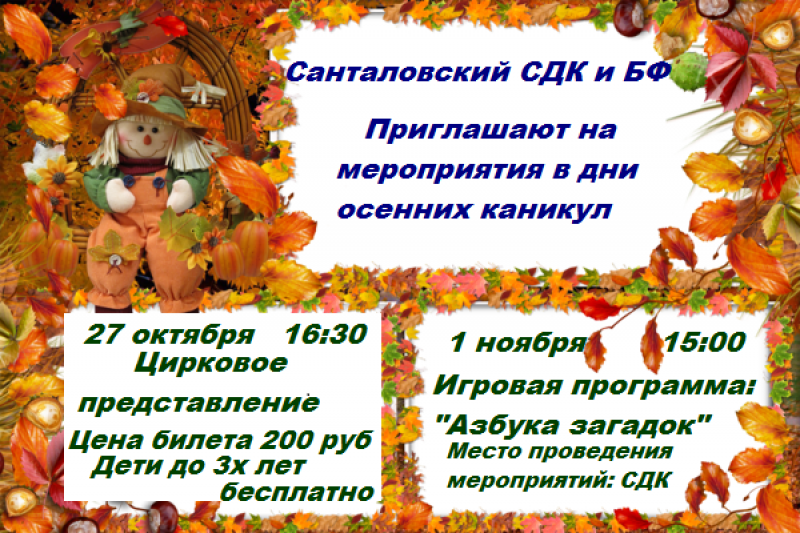 Санталовский СДК и БФ

Приглашают на мероприятия в дни осенних каникул

27 октября 16:30
Цирковое представление
Цена билета 200 руб
Дети до 3х лет бесплатно

1 ноября 15:00
Игровая программа:
"Азбука загадок"
Место проведения мероприятий: СДК